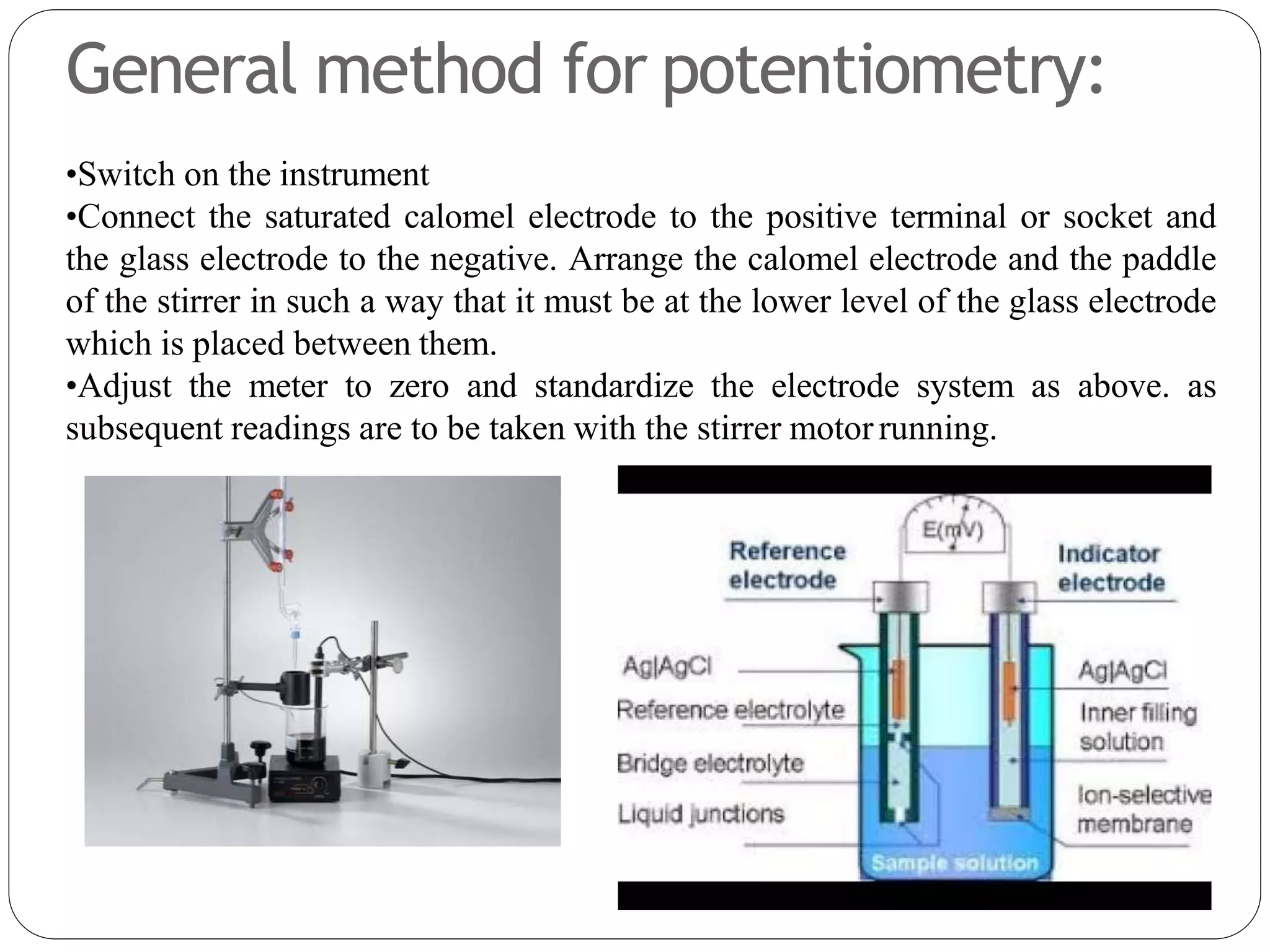 General method for potentiometry:

•Switch on the instrument
•Connect the saturated calomel electrode to the positive terminal or socket and the glass electrode to the negative. Arrange the calomel electrode and the paddle of the stirrer in such a way that it must be at the lower level of the glass electrode which is placed between them.
•Adjust the meter to zero and standardize the electrode system as above. as subsequent readings are to be taken with the stirrer motor running.

E(mV)
Reference electrode
Indicator electrode
Ag|AgCl
Reference electrolyte
Bridge electrolyte
Liquid junctions
Ag|AgCl
Inner filling solution
Ion-selective membrane
Sample solution